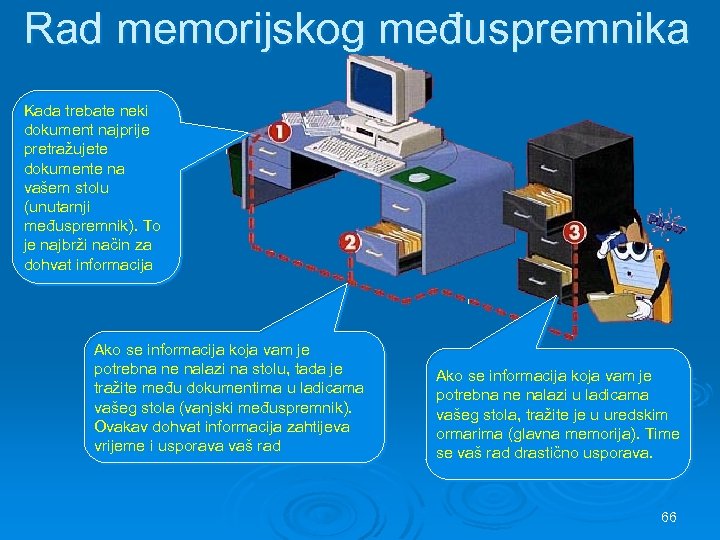 Rad memorijskog međuspremnika

Kada trebate neki dokument najprije pretražujete dokumente na vašem stolu (unutarnji međuspremnik). To je najbrži način za dohvat informacija

1

2

3

Ako se informacija koja vam je potrebna ne nalazi na stolu, tada je tražite među dokumentima u ladicama vašeg stola (vanjski međuspremnik). Ovakav dohvat informacija zahtijeva vrijeme i usporava vaš rad

Ako se informacija koja vam je potrebna ne nalazi u ladicama vašeg stola, tražite je u uredskim ormarima (glavna memorija). Time se vaš rad drastično usporava.

66